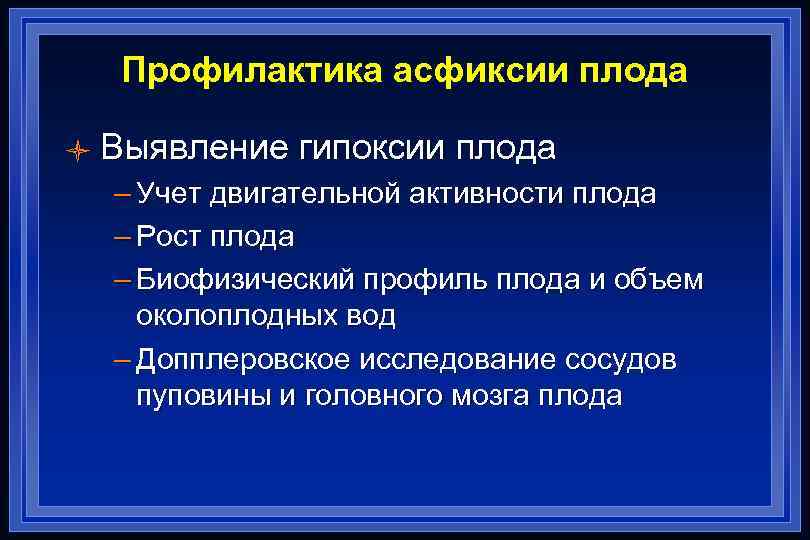 Профилактика асфиксии плода

Выявление гипоксии плода

– Учет двигательной активности плода

– Рост плода

– Биофизический профиль плода и объем околоплодных вод

– Допплеровское исследование сосудов пуповины и головного мозга плода